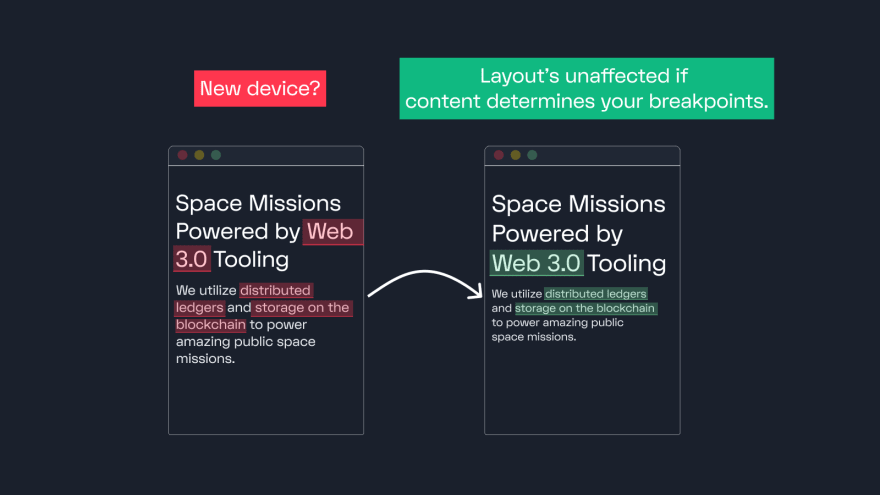 New device?

Layout's unaffected if content determines your breakpoints.

Space Missions Powered by Web 3.0 Tooling

We utilize distributed ledgers and storage on the blockchain to power amazing public space missions.

Space Missions Powered by Web 3.0 Tooling

We utilize distributed ledgers and storage on the blockchain to power amazing public space missions.